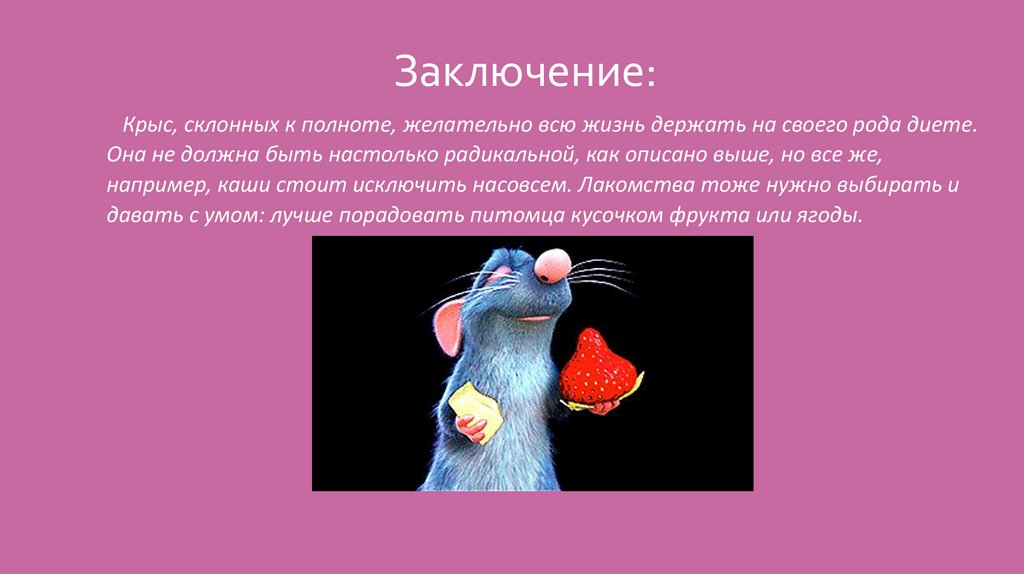 Заключение:

Крыс, склонных к полноте, желательно всю жизнь держать на своего рода диете. Она не должна быть настолько радикальной, как описано выше, но все же, например, каши стоит исключить насовсем. Лакомства тоже нужно выбирать и давать с умом: лучше порадовать питомца кусочком фрукта или ягоды.